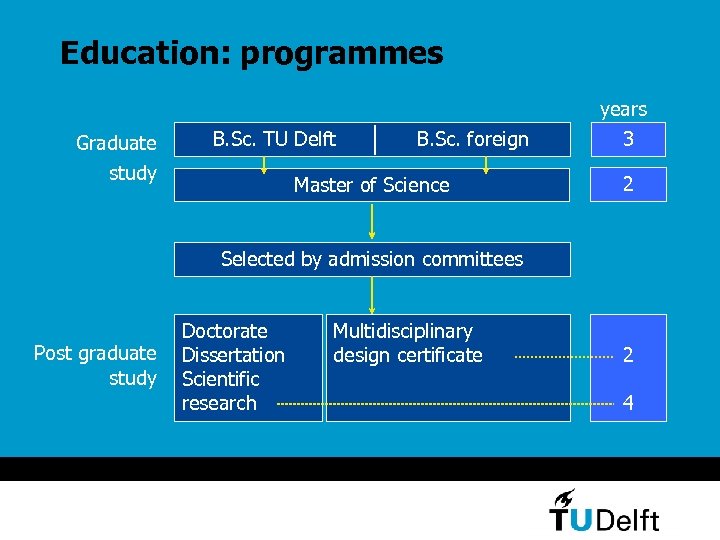 Education: programmes

years

Graduate study

B.Sc. TU Delft

B.Sc. foreign

3

Master of Science

2

Selected by admission committees

Post graduate study

Doctorate Dissertation Scientific research

Multidisciplinary design certificate

2

4

TUDelft